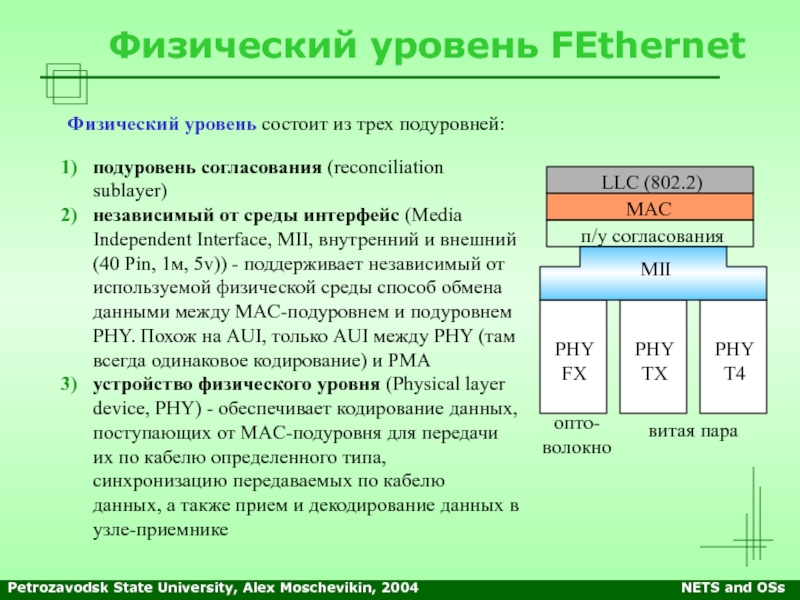 Физический уровень FEthernet

Физический уровень состоит из трех подуровней:

1) подуровень согласования (reconciliation sublayer)
2) независимый от среды интерфейс (Media Independent Interface, MII, внутренний и внешний (40 Pin, 1м, 5v)) - поддерживает независимый от используемой физической среды способ обмена данными между MAC-подуровнем и подуровнем PHY. Похож на AUI, только AUI между PHY (там всегда одинаковое кодирование) и PMA
3) устройство физического уровня (Physical layer device, PHY) - обеспечивает кодирование данных, поступающих от MAC-подуровня для передачи их по кабелю определенного типа, синхронизацию передаваемых по кабелю данных, а также прием и декодирование данных в узле-приемнике

LLC (802.2)
MAC
п/у согласования
MII
PHY FX
PHY TX
PHY T4
опто-волокно
витая пара

Petrozavodsk State University, Alex Moschevikin, 2004
NETS and OSs